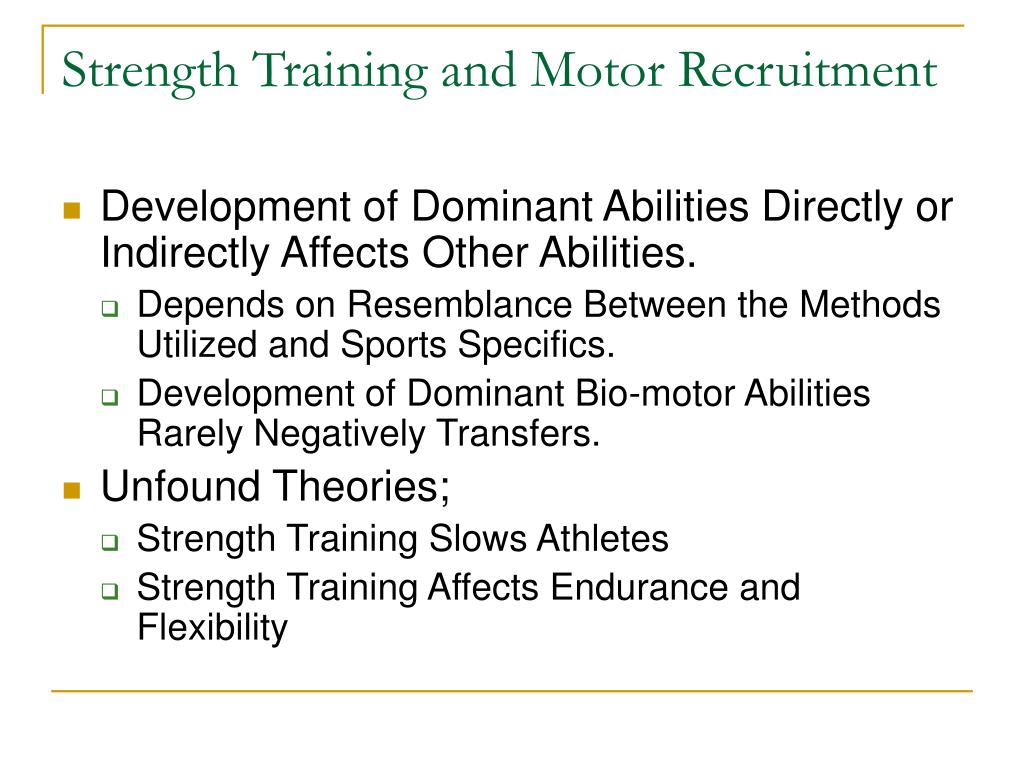 Strength Training and Motor Recruitment

- Development of Dominant Abilities Directly or Indirectly Affects Other Abilities.
  - Depends on Resemblance Between the Methods Utilized and Sports Specifics.
  - Development of Dominant Bio-motor Abilities Rarely Negatively Transfers.
- Unfound Theories;
  - Strength Training Slows Athletes
  - Strength Training Affects Endurance and Flexibility